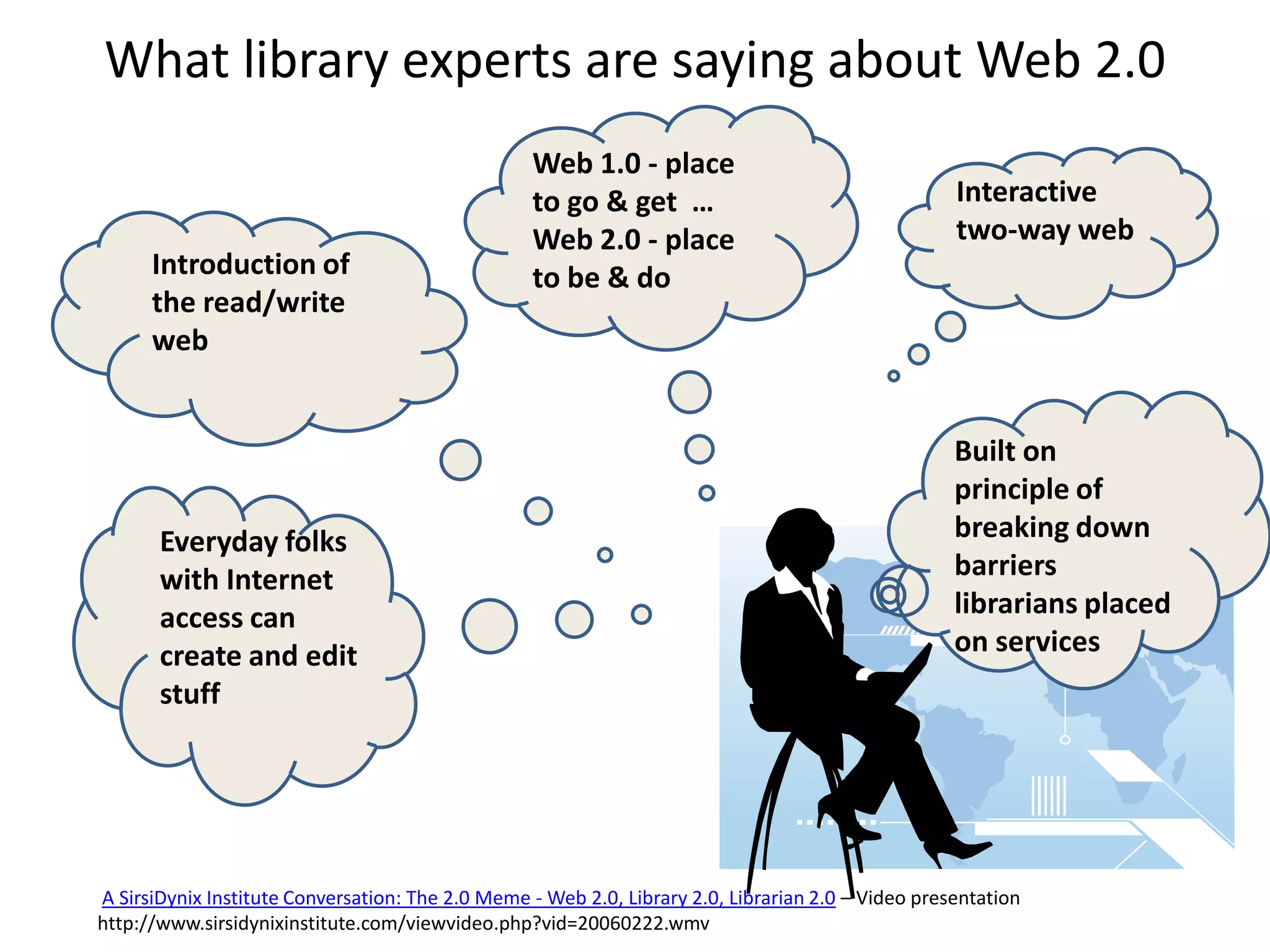 What library experts are saying about Web 2.0

Introduction of the read/write web

Web 1.0 - place to go & get … Web 2.0 - place to be & do

Interactive two-way web

Everyday folks with Internet access can create and edit stuff

Built on principle of breaking down barriers librarians placed on services

A SirsiDynix Institute Conversation: The 2.0 Meme - Web 2.0, Library 2.0, Librarian 2.0 – Video presentation
http://www.sirsidynixinstitute.com/viewvideo.php?vid=20060222.wmv